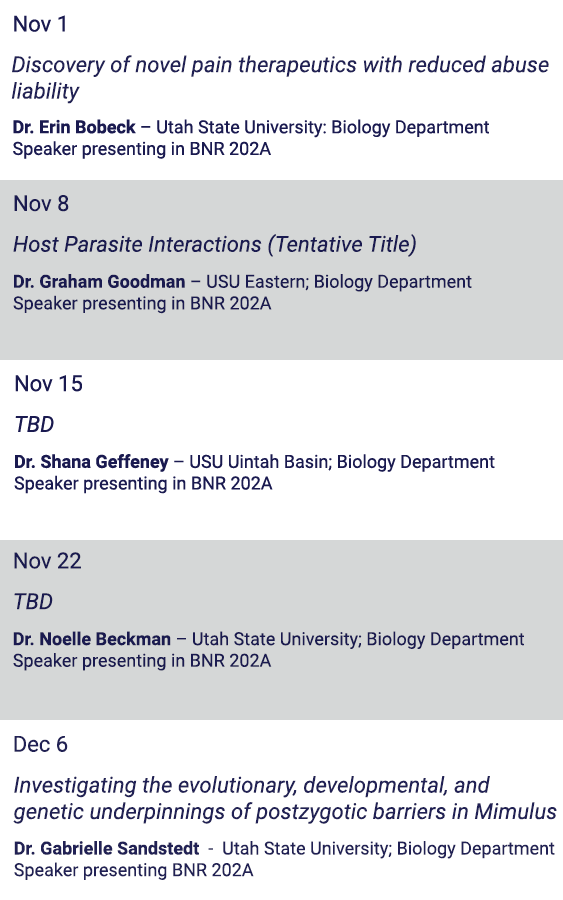 Nov 1

Discovery of novel pain therapeutics with reduced abuse liability

Dr. Erin Bobeck – Utah State University: Biology Department
Speaker presenting in BNR 202A

Nov 8

Host Parasite Interactions (Tentative Title)

Dr. Graham Goodman – USU Eastern; Biology Department
Speaker presenting in BNR 202A

Nov 15

TBD

Dr. Shana Geffeney – USU Uintah Basin; Biology Department
Speaker presenting in BNR 202A

Nov 22

TBD

Dr. Noelle Beckman – Utah State University; Biology Department
Speaker presenting in BNR 202A

Dec 6

Investigating the evolutionary, developmental, and genetic underpinnings of postzygotic barriers in Mimulus

Dr. Gabrielle Sandstedt - Utah State University; Biology Department
Speaker presenting BNR 202A